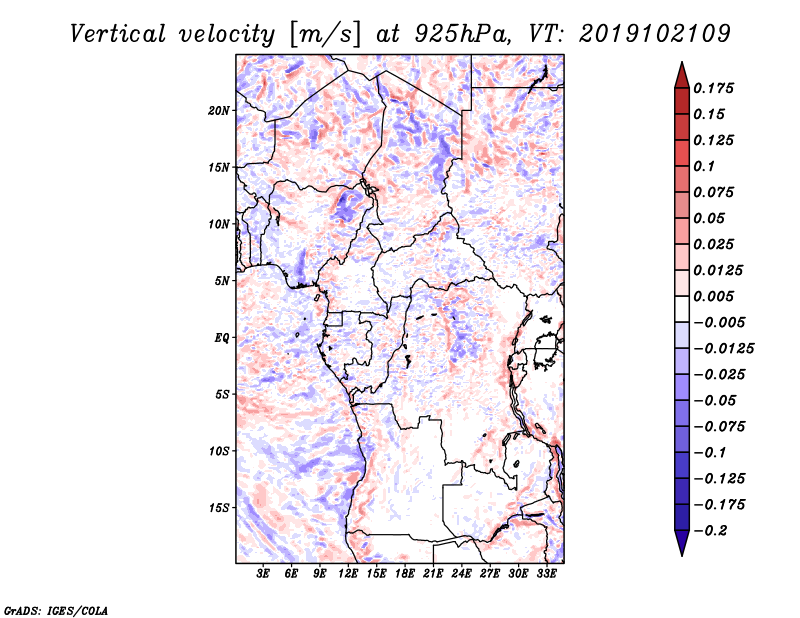 Vertical velocity [m/s] at 925hPa, VT: 2019102109

20N
15N
10N
5N
EQ
5S
10S
15S

3E 6E 9E 12E 15E 18E 21E 24E 27E 30E 33E

0.175
0.15
0.125
0.1
0.075
0.05
0.025
0.0125
0.005
−0.005
−0.0125
−0.025
−0.05
−0.075
−0.1
−0.125
−0.175
−0.2

GrADS: IGES/COLA